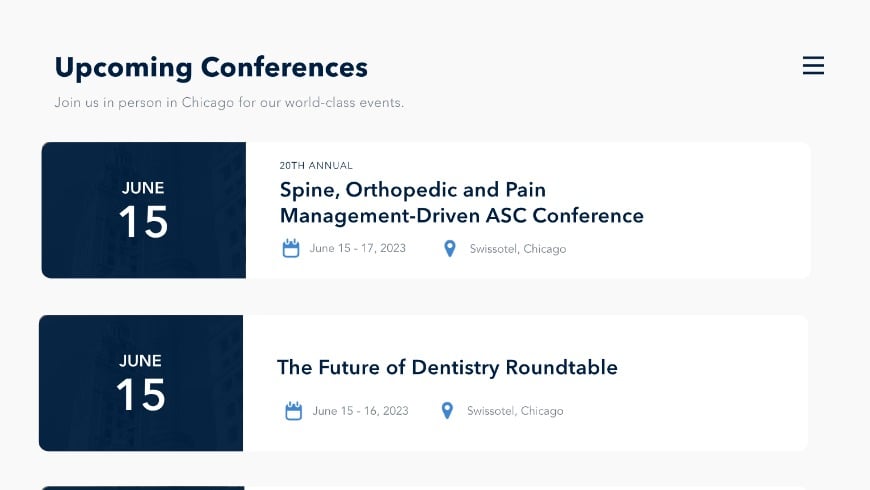 Upcoming Conferences

Join us in person in Chicago for our world-class events.

JUNE
15

20TH ANNUAL

Spine, Orthopedic and Pain Management-Driven ASC Conference

June 15 - 17, 2023

Swissotel, Chicago

JUNE
15

The Future of Dentistry Roundtable

June 15 - 16, 2023

Swissotel, Chicago